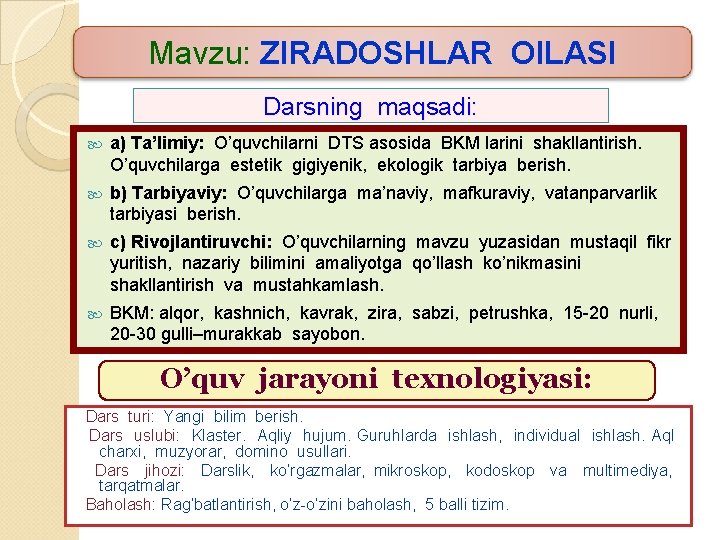 Mavzu: ZIRADOSHLAR OILASI

Darsning maqsadi:

a) Ta’limiy: O’quvchilarni DTS asosida BKM larini shakllantirish. O’quvchilarga estetik gigiyenik, ekologik tarbiya berish.

b) Tarbiyaviy: O’quvchilarga ma’naviy, mafkuraviy, vatanparvarlik tarbiyasi berish.

c) Rivojlantiruvchi: O’quvchilarning mavzu yuzasidan mustaqil fikr yuritish, nazariy bilimini amaliyotga qo’llash ko’nikmasini shakllantirish va mustahkamlash.

BKM: alqor, kashnich, kavrak, zira, sabzi, petrushka, 15-20 nurli, 20-30 gulli–murakkab sayobon.

O’quv jarayoni texnologiyasi:

Dars turi: Yangi bilim berish.

Dars uslubi: Klaster. Aqliy hujum. Guruhlarda ishlash, individual ishlash. Aql charxi, muzyorar, domino usullari.

Dars jihozi: Darslik, ko’rgazmalar, mikroskop, kodoskop va multimediya, tarqatmalar.

Baholash: Rag’batlantirish, o’z-o’zini baholash, 5 balli tizim.